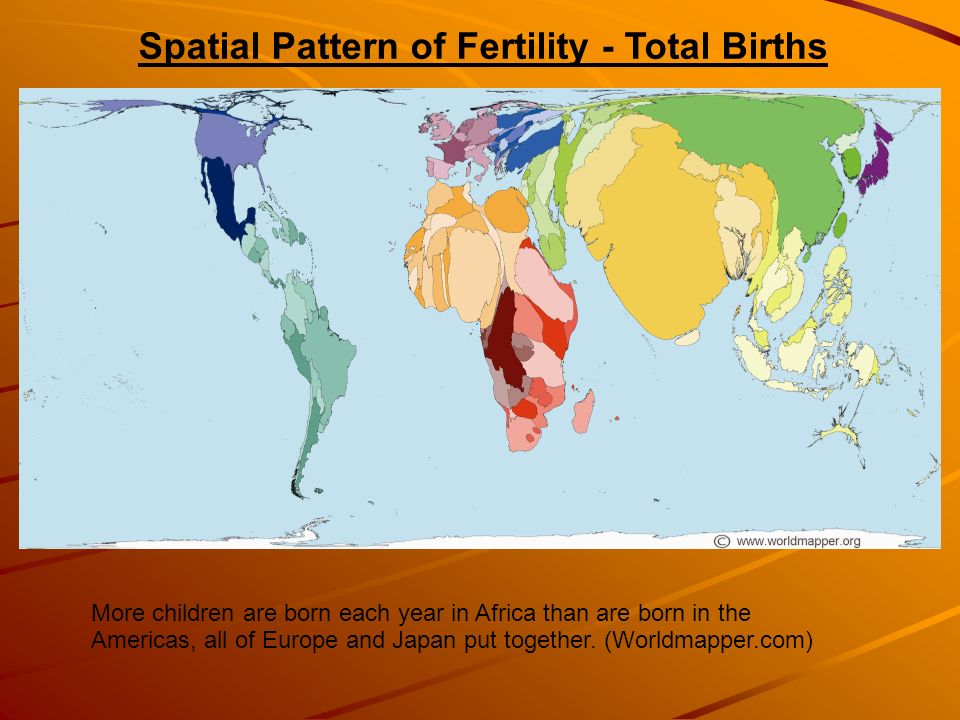 Spatial Pattern of Fertility - Total Births

© www.worldmapper.org

More children are born each year in Africa than are born in the Americas, all of Europe and Japan put together. (Worldmapper.com)